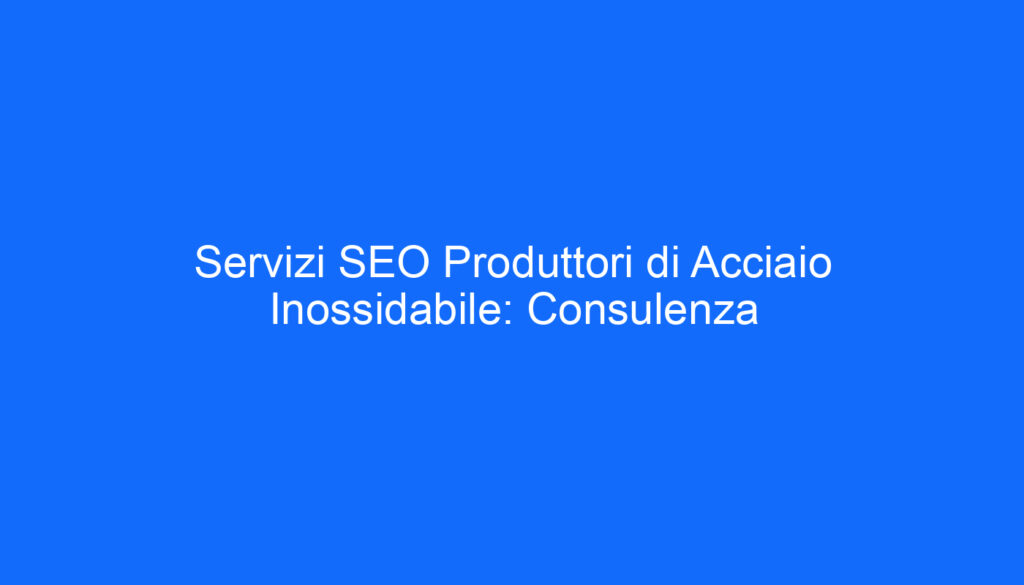 Servizi SEO Produttori di Acciaio Inossidabile: Consulenza